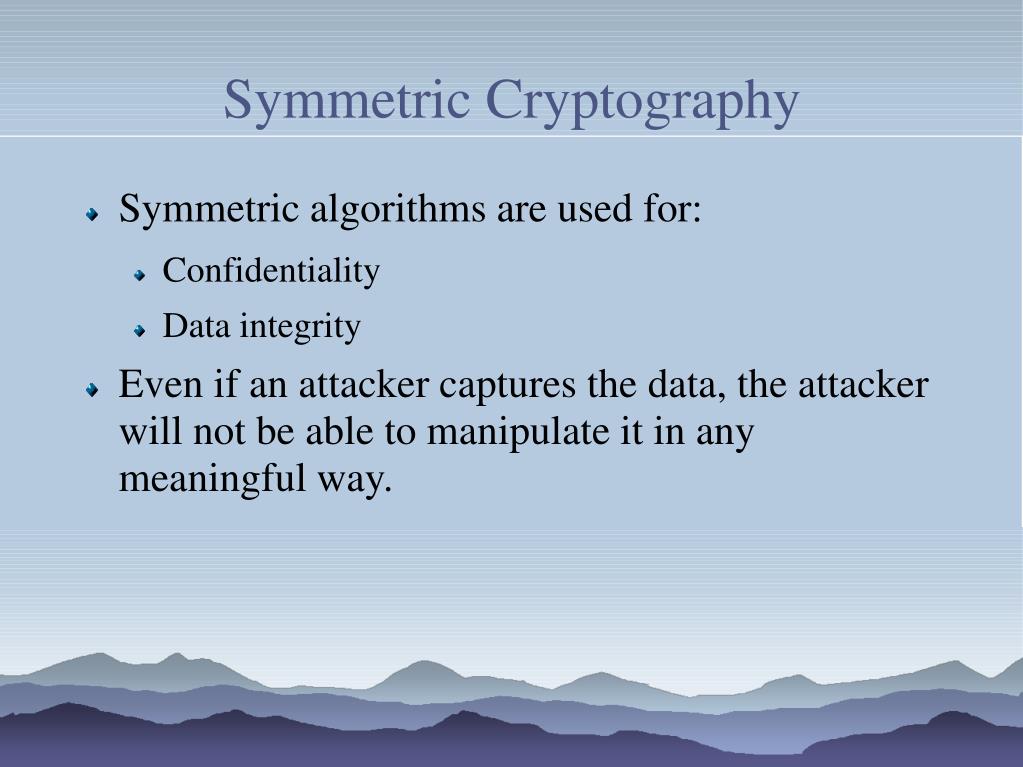 Symmetric Cryptography

Symmetric algorithms are used for:

Confidentiality

Data integrity

Even if an attacker captures the data, the attacker will not be able to manipulate it in any meaningful way.